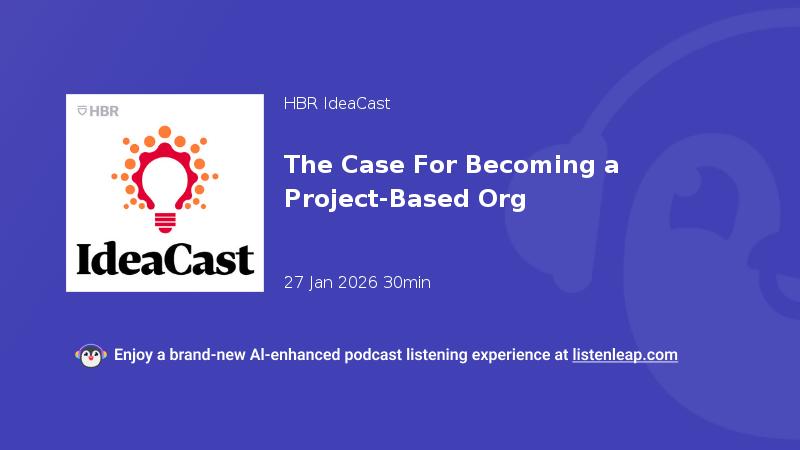 HBR

IdeaCast

HBR IdeaCast

The Case For Becoming a Project-Based Org

27 Jan 2026 30min

Enjoy a brand-new AI-enhanced podcast listening experience at listenleap.com